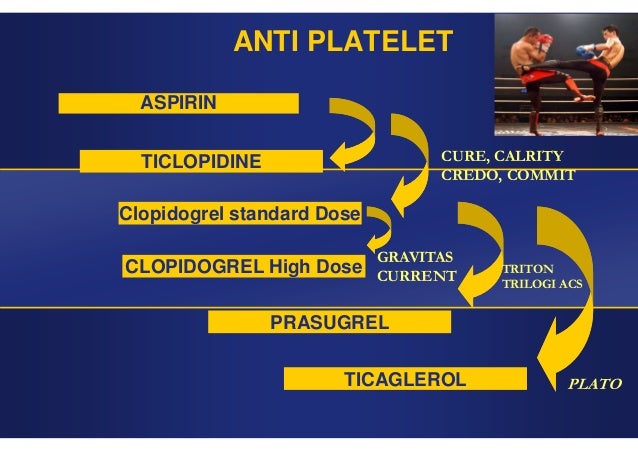 ANTI PLATELET

ASPIRIN

TICLOPIDINE

CURE, CALRITY
CREDO, COMMIT

Clopidogrel standard Dose

CLOPIDOGREL High Dose

GRAVITAS
CURRENT

TRITON
TRILOGI ACS

PRASUGREL

TICAGLEROL

PLATO